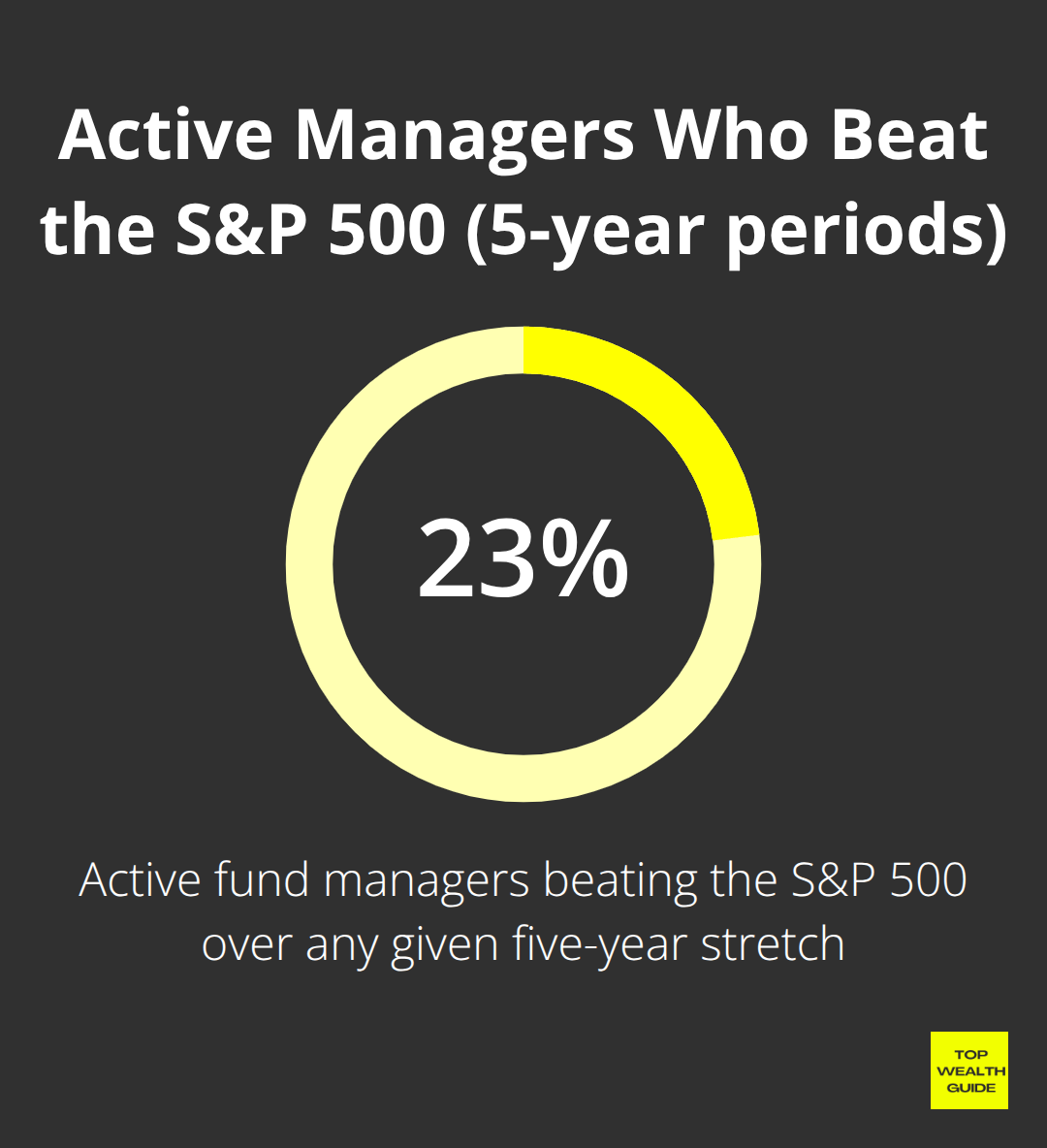 Active Managers Who Beat the S&P 500 (5-year periods)

23%

Active fund managers beating the S&P 500 over any given five-year stretch

TOP
WEALTH
GUIDE